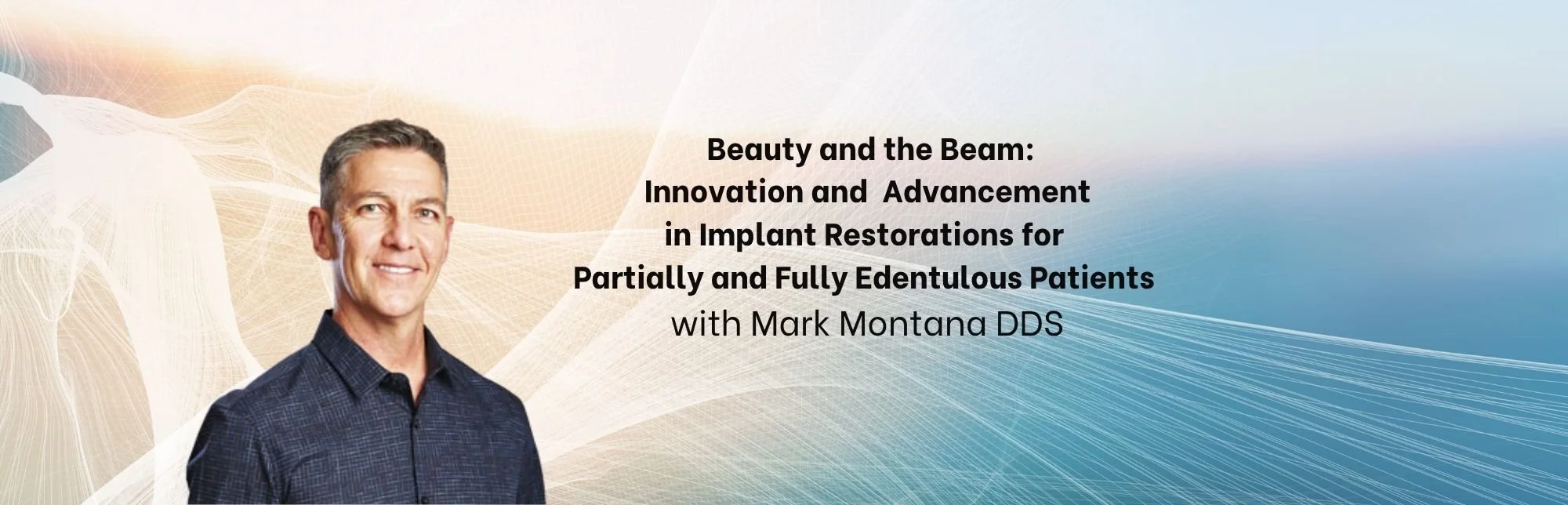 Beauty and the Beam:
Innovation and Advancement
in Implant Restorations for
Partially and Fully Edentulous Patients
with Mark Montana DDS